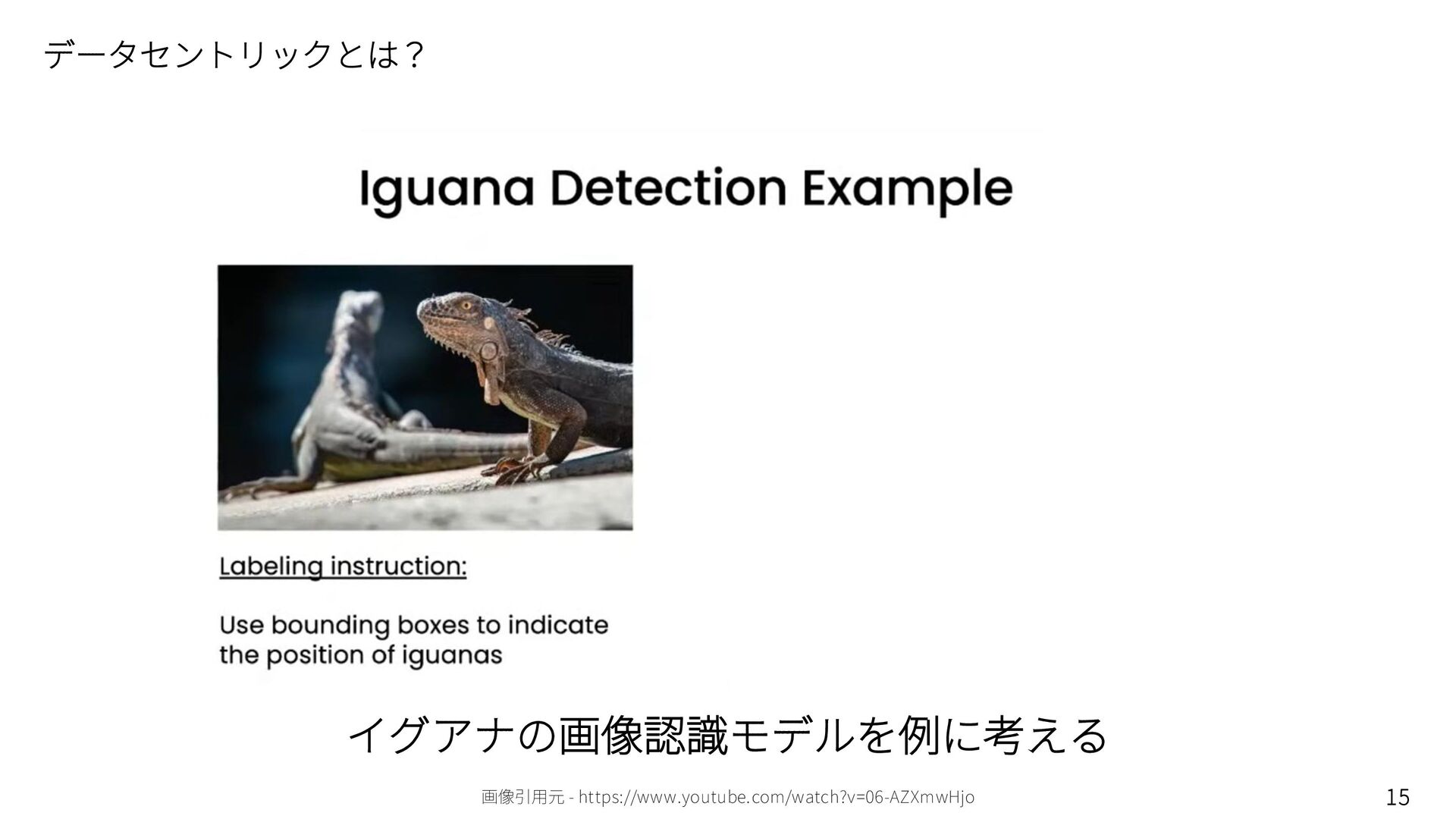 データセントリックとは？

Iguana Detection Example

Labeling instruction:

Use bounding boxes to indicate the position of iguanas

イグアナの画像認識モデルを例に考える

画像引用元 - https://www.youtube.com/watch?v=06-AZXmwHjo

15